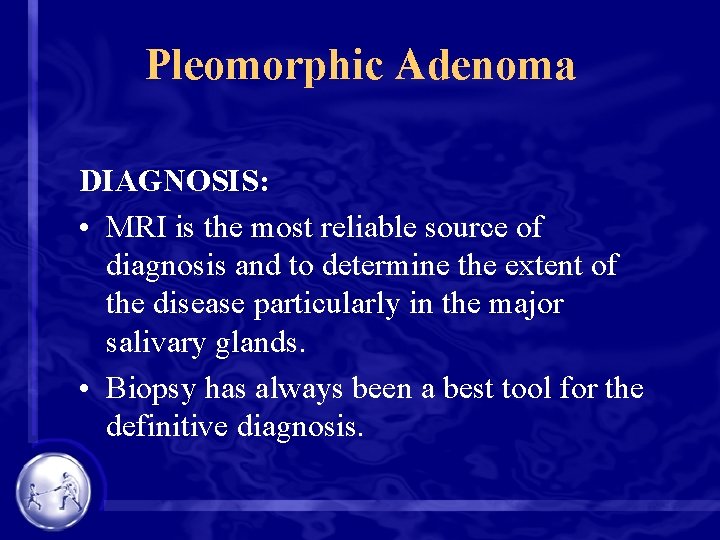 Pleomorphic Adenoma

DIAGNOSIS:

• MRI is the most reliable source of diagnosis and to determine the extent of the disease particularly in the major salivary glands.

• Biopsy has always been a best tool for the definitive diagnosis.